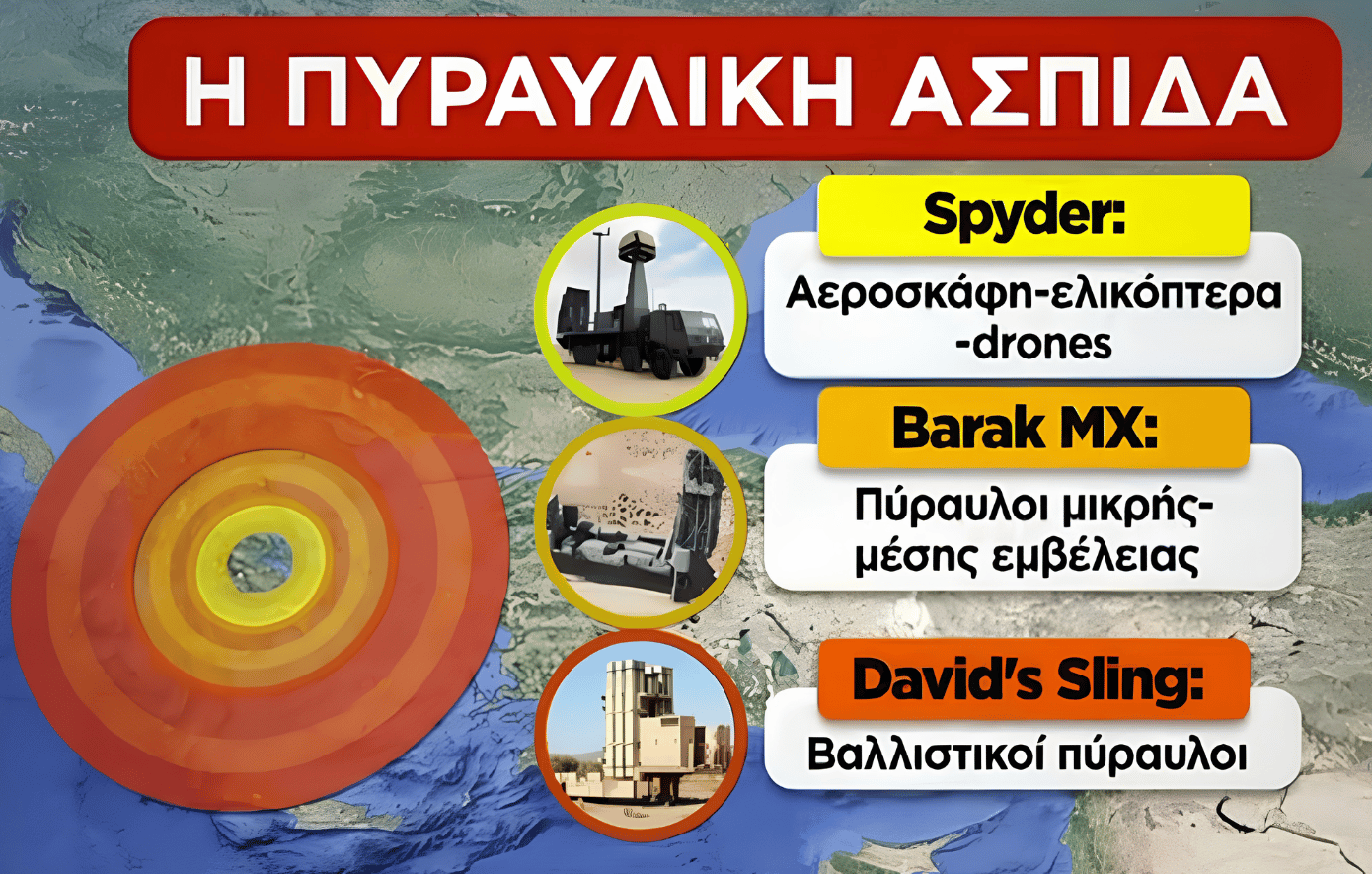 Η ΠΥΡΑΥΛΙΚΗ ΑΣΠΙΔΑ

Spyder:

Αεροσκάφη-ελικόπτερα -drones

Barak MX:

Πύραυλοι μικρής-μέσης εμβέλειας

David's Sling:

Βαλλιστικοί πύραυλοι